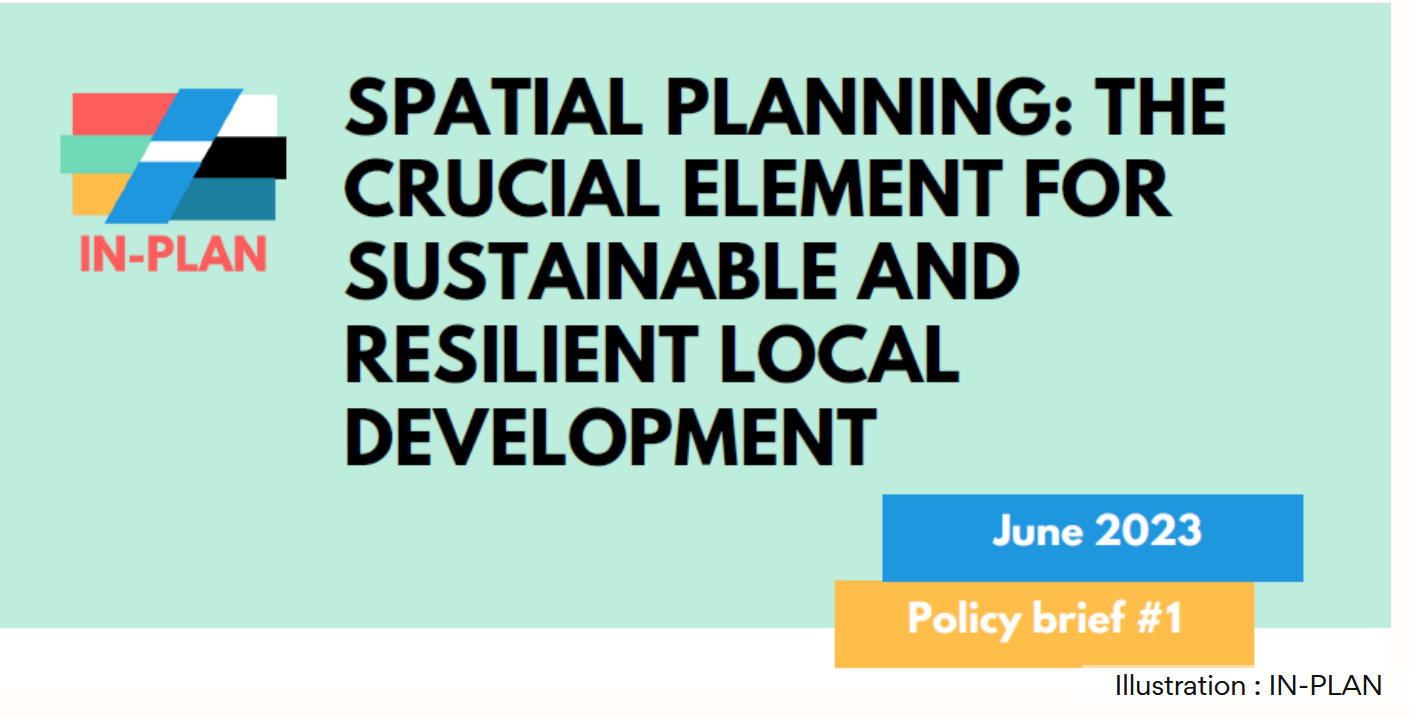 IN-PLAN

SPATIAL PLANNING: THE CRUCIAL ELEMENT FOR SUSTAINABLE AND RESILIENT LOCAL DEVELOPMENT

June 2023

Policy brief #1

Illustration : IN-PLAN